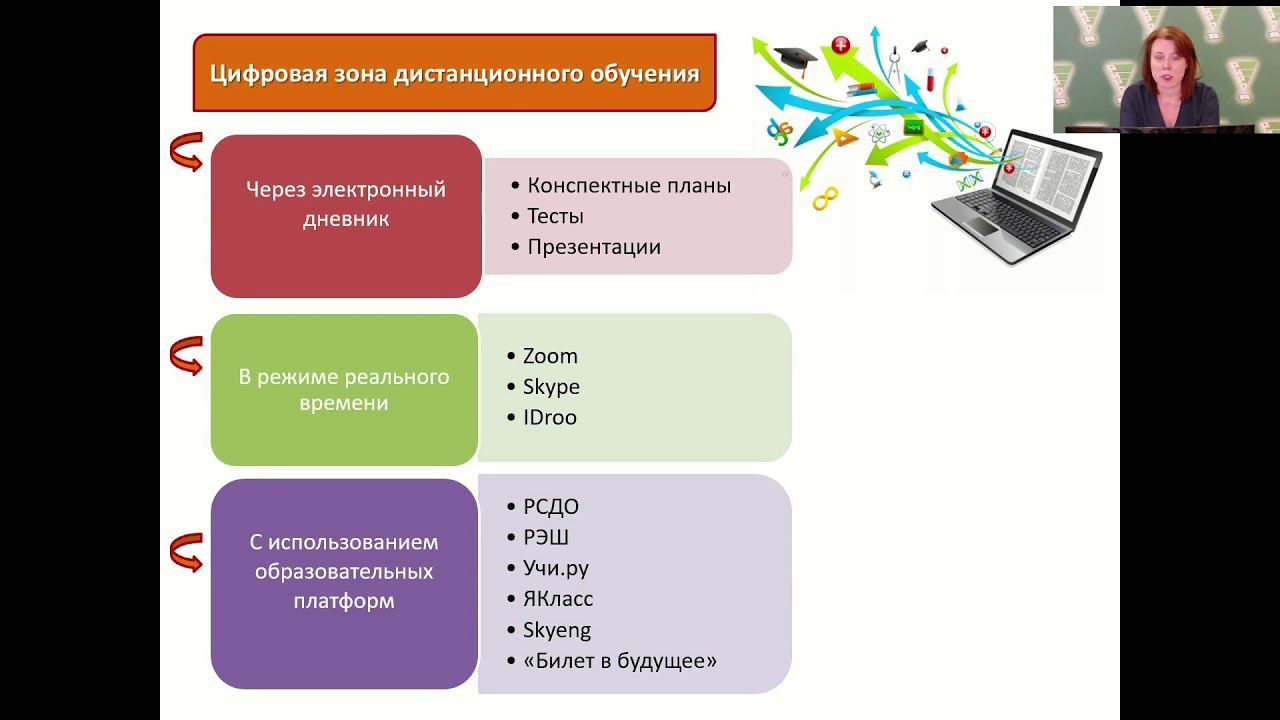 Цифровая зона дистанционного обучения

Через электронный дневник

• Конспектные планы
• Тесты
• Презентации

В режиме реального времени

• Zoom
• Skype
• IDroo

С использованием образовательных платформ

• РСДО
• РЭШ
• Учи.ру
• ЯКласс
• Skyeng
• «Билет в будущее»